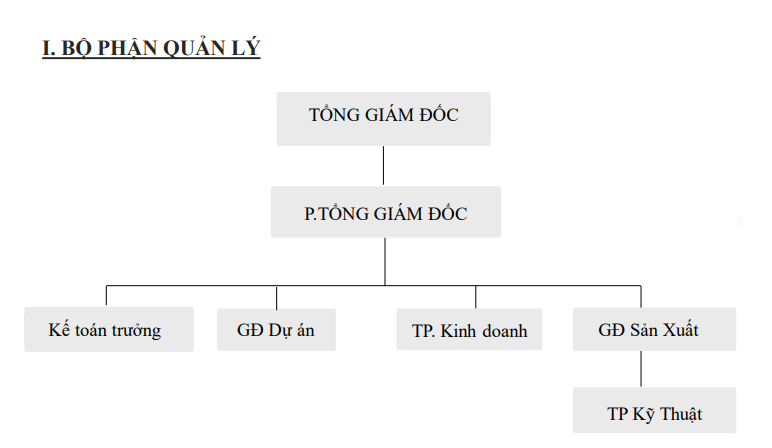 I. BỘ PHẬN QUẢN LÝ

TỔNG GIÁM ĐỐC

P.TỔNG GIÁM ĐỐC

Kế toán trưởng

GĐ Dự án

TP. Kinh doanh

GĐ Sản Xuất

TP Kỹ Thuật